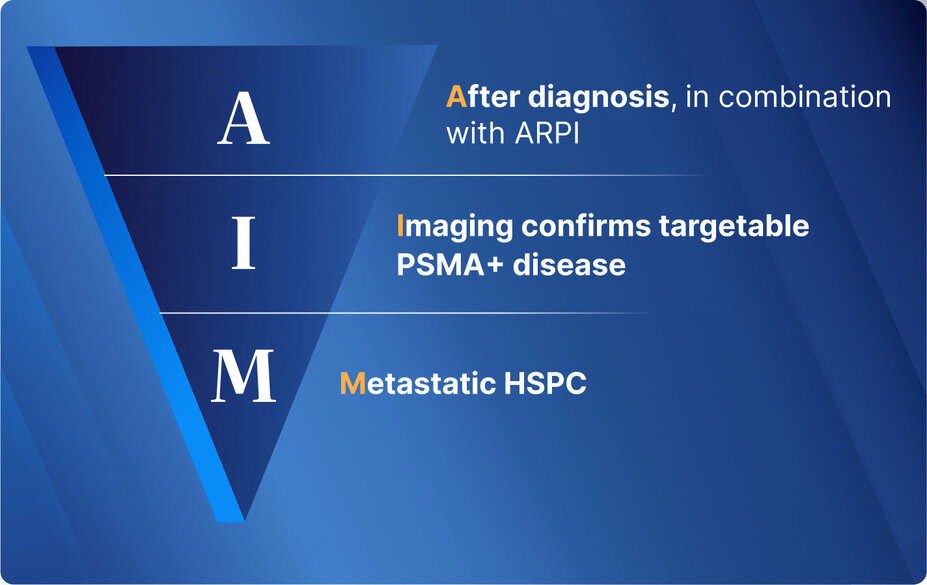 A

After diagnosis, in combination with ARPI

I

Imaging confirms targetable PSMA+ disease

M

Metastatic HSPC